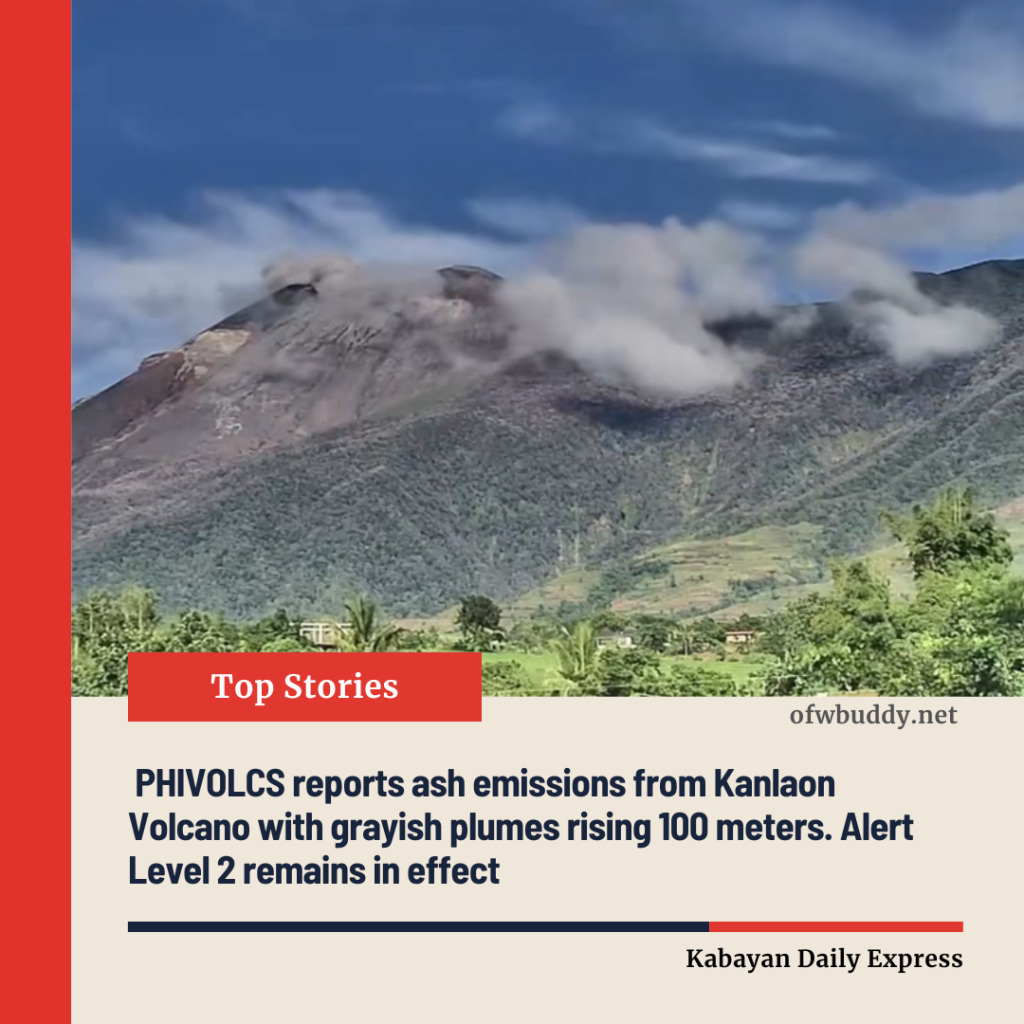 Top Stories

ofwbuddy.net

PHIVOLCS reports ash emissions from Kanlaon Volcano with grayish plumes rising 100 meters. Alert Level 2 remains in effect

Kabayan Daily Express